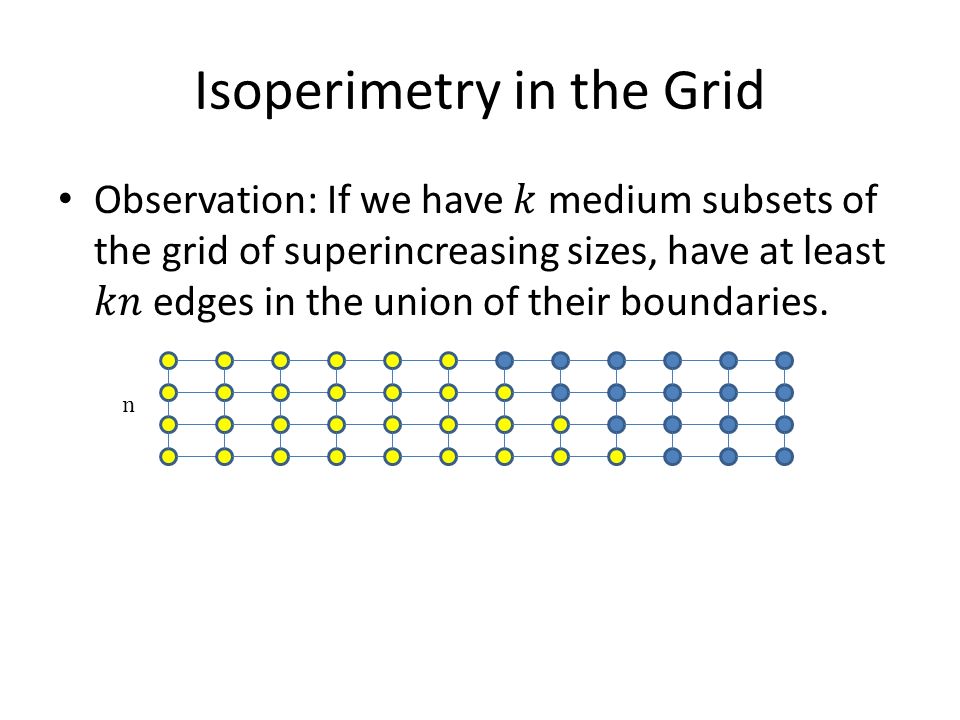 Isoperimetry in the Grid

• Observation: If we have $k$ medium subsets of the grid of superincreasing sizes, have at least $kn$ edges in the union of their boundaries.

n